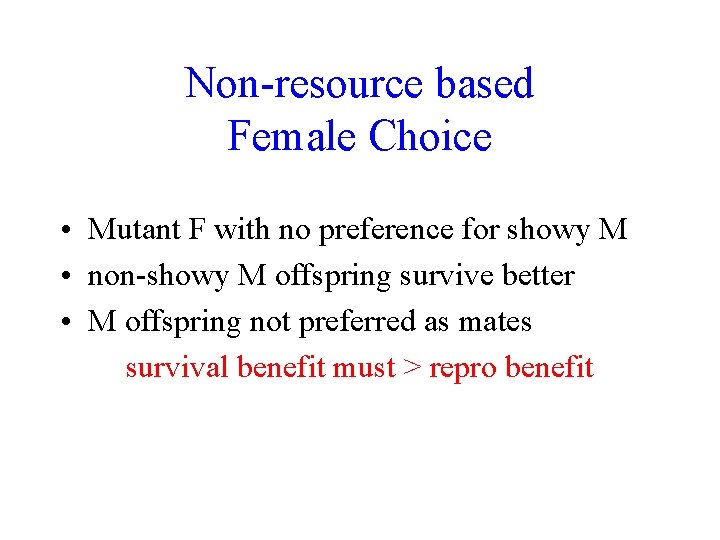 Non-resource based
Female Choice

• Mutant F with no preference for showy M
• non-showy M offspring survive better
• M offspring not preferred as mates

survival benefit must > repro benefit